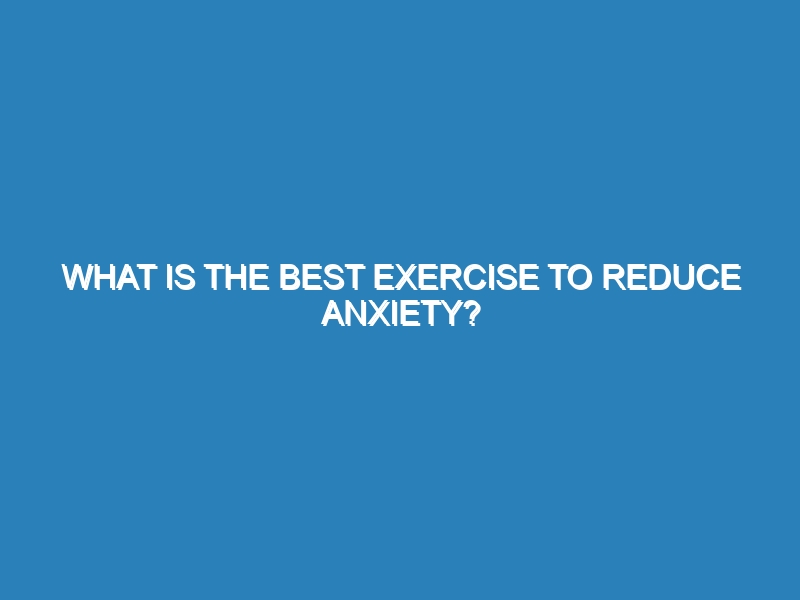 WHAT IS THE BEST EXERCISE TO REDUCE ANXIETY?